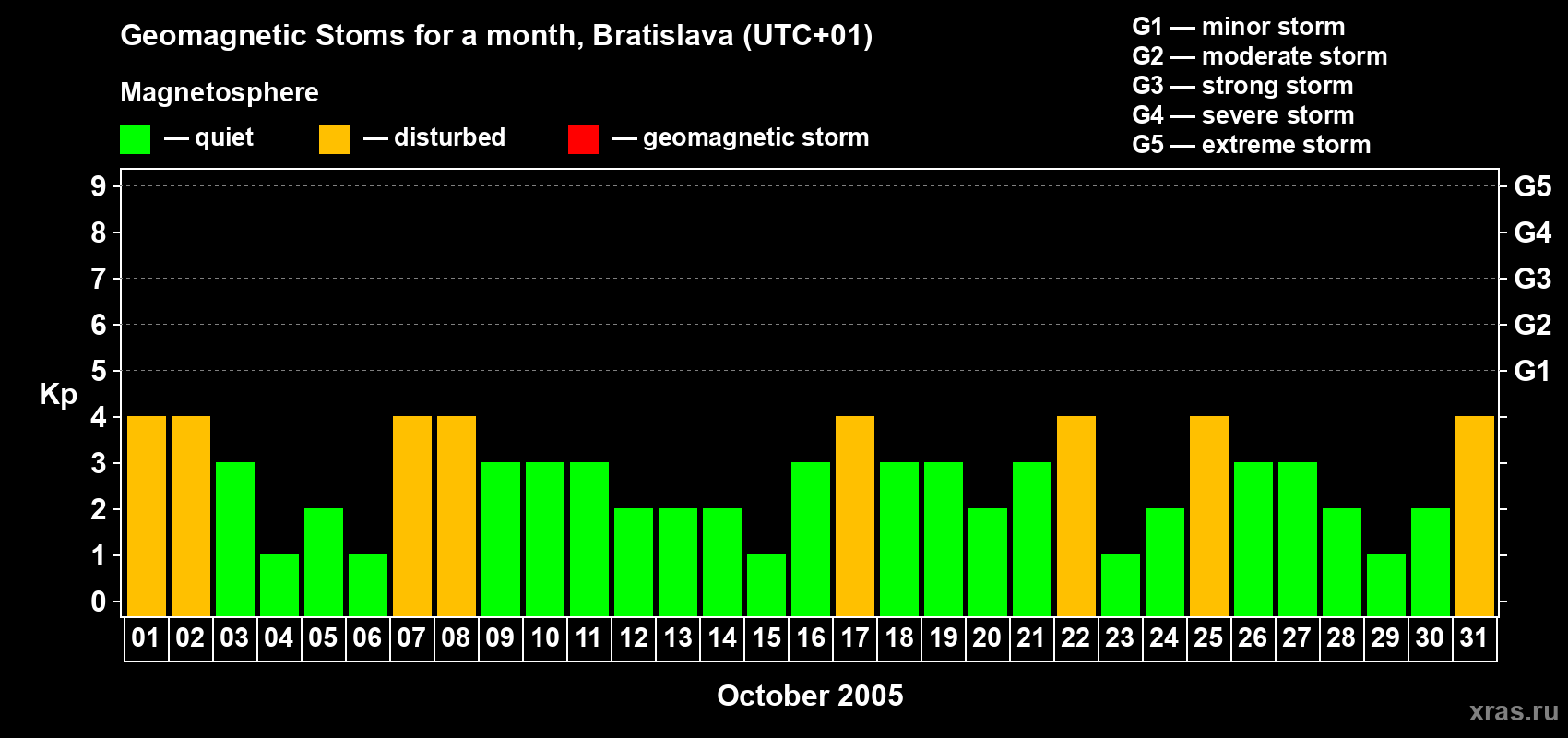 Geomagnetic Stoms for a month, Bratislava (UTC+01)

Magnetosphere

— quiet — disturbed — geomagnetic storm

G1 — minor storm
G2 — moderate storm
G3 — strong storm
G4 — severe storm
G5 — extreme storm

Kp

9 8 7 6 5 4 3 2 1 0

G5 G4 G3 G2 G1

01 02 03 04 05 06 07 08 09 10 11 12 13 14 15 16 17 18 19 20 21 22 23 24 25 26 27 28 29 30 31

October 2005

xras.ru